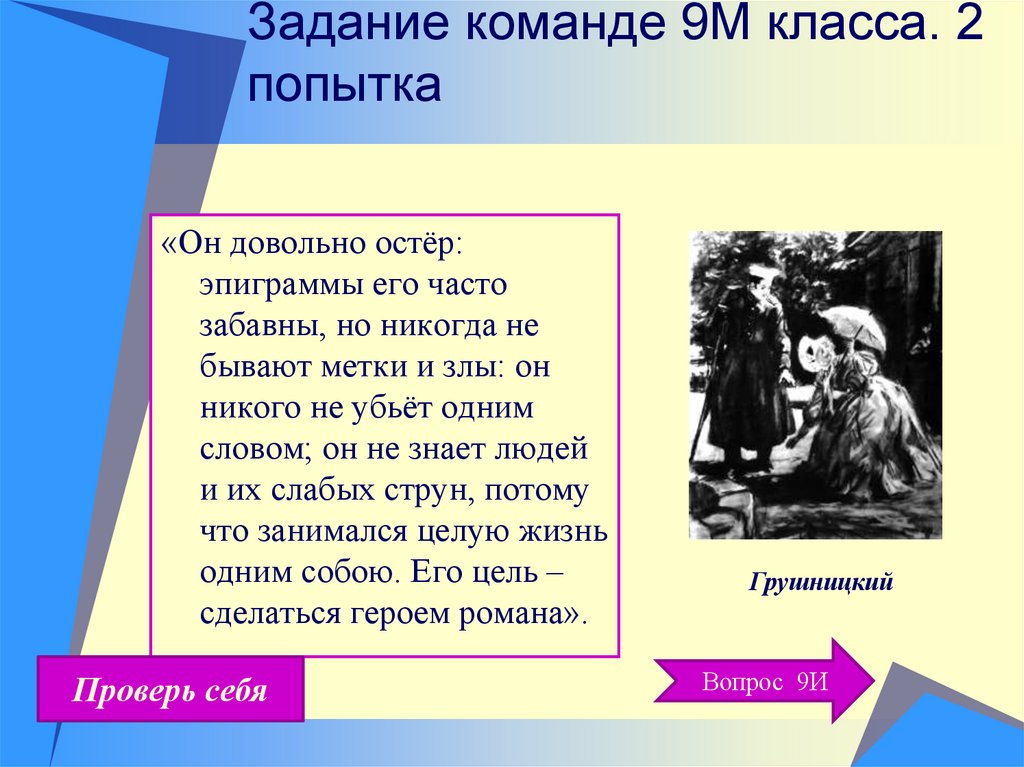 Задание команде 9М класса. 2 попытка

«Он довольно остёр: эпиграммы его часто забавны, но никогда не бывают метки и злы: он никого не убьёт одним словом; он не знает людей и их слабых струн, потому что занимался целую жизнь одним собою. Его цель – сделаться героем романа».

Грушницкий

Проверь себя

Вопрос 9И